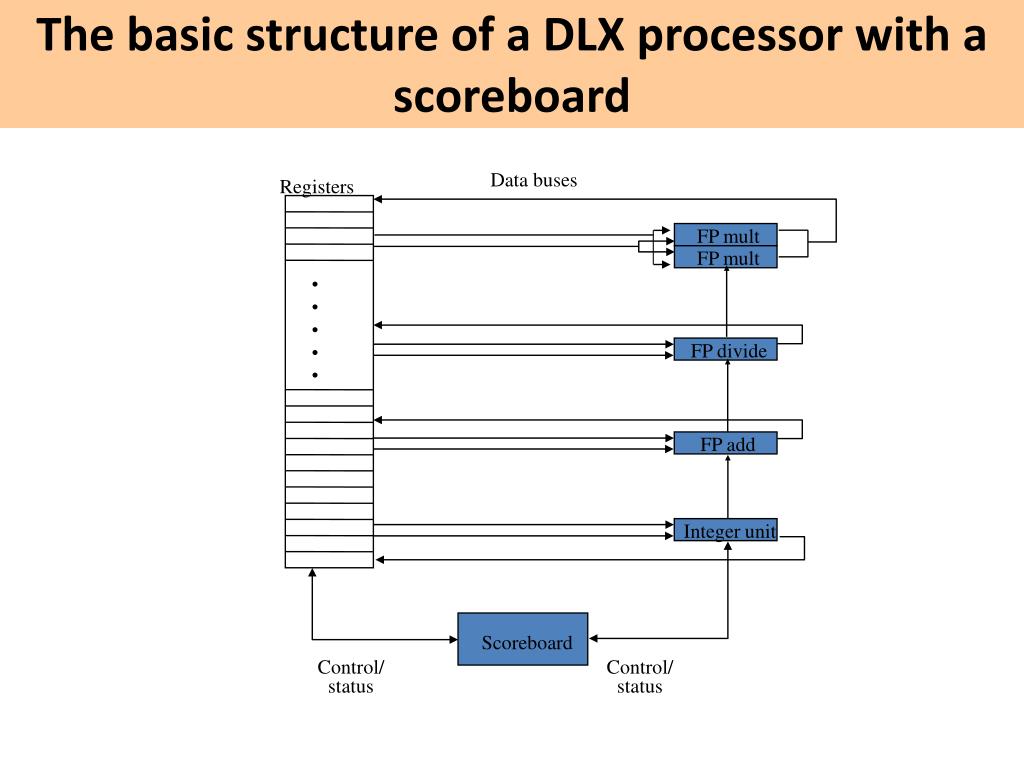 The basic structure of a DLX processor with a scoreboard

Registers

Data buses

FP mult
FP mult

FP divide

FP add

Integer unit

Scoreboard

Control/ status

Control/ status